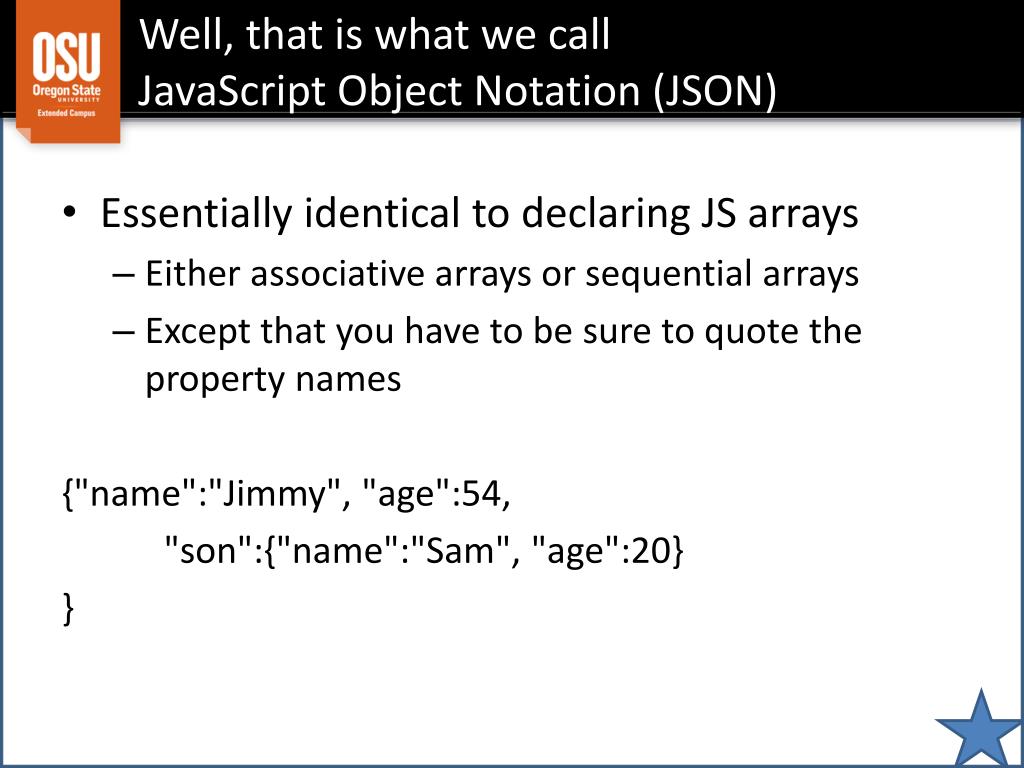 OSU
Oregon State
UNIVERSITY
Extended Campus

Well, that is what we call
JavaScript Object Notation (JSON)

• Essentially identical to declaring JS arrays
– Either associative arrays or sequential arrays
– Except that you have to be sure to quote the property names

{"name":"Jimmy", "age":54,
"son":{"name":"Sam", "age":20}
}